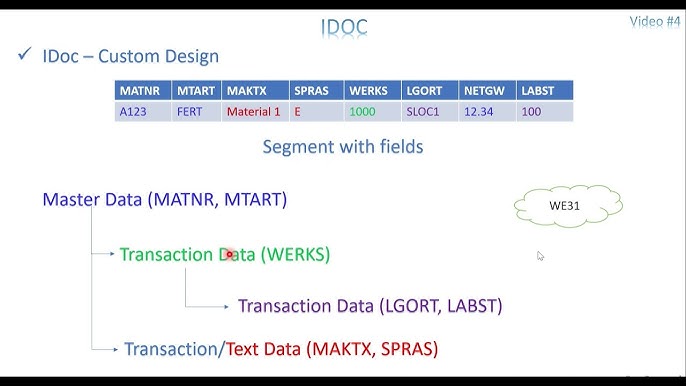 IDOC

Video #4

✓ IDoc – Custom Design

| MATNR | MTART | MAKTX | SPRAS | WERKS | LGORT | NETGW | LABST |
|---|---|---|---|---|---|---|---|
| A123 | FERT | Material 1 | E | 1000 | SLOC1 | 12.34 | 100 |

Segment with fields

Master Data (MATNR, MTART)

WE31

Transaction Data (WERKS)

Transaction Data (LGORT, LABST)

Transaction/Text Data (MAKTX, SPRAS)